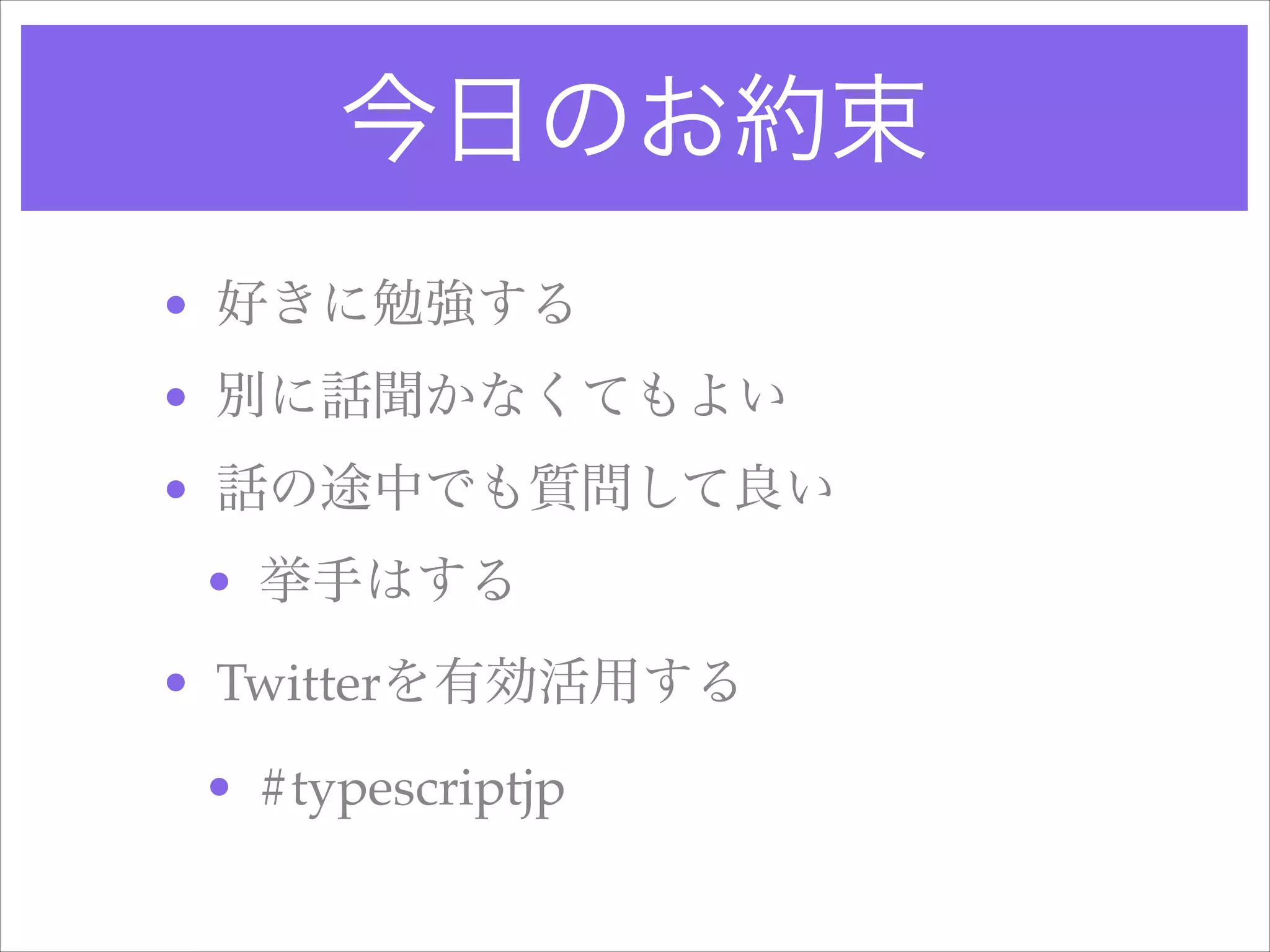 今日のお約束

• 好きに勉強する
• 別に話聞かなくてもよい
• 話の途中でも質問して良い
  • 挙手はする
• Twitterを有効活用する
  • #typescriptjp